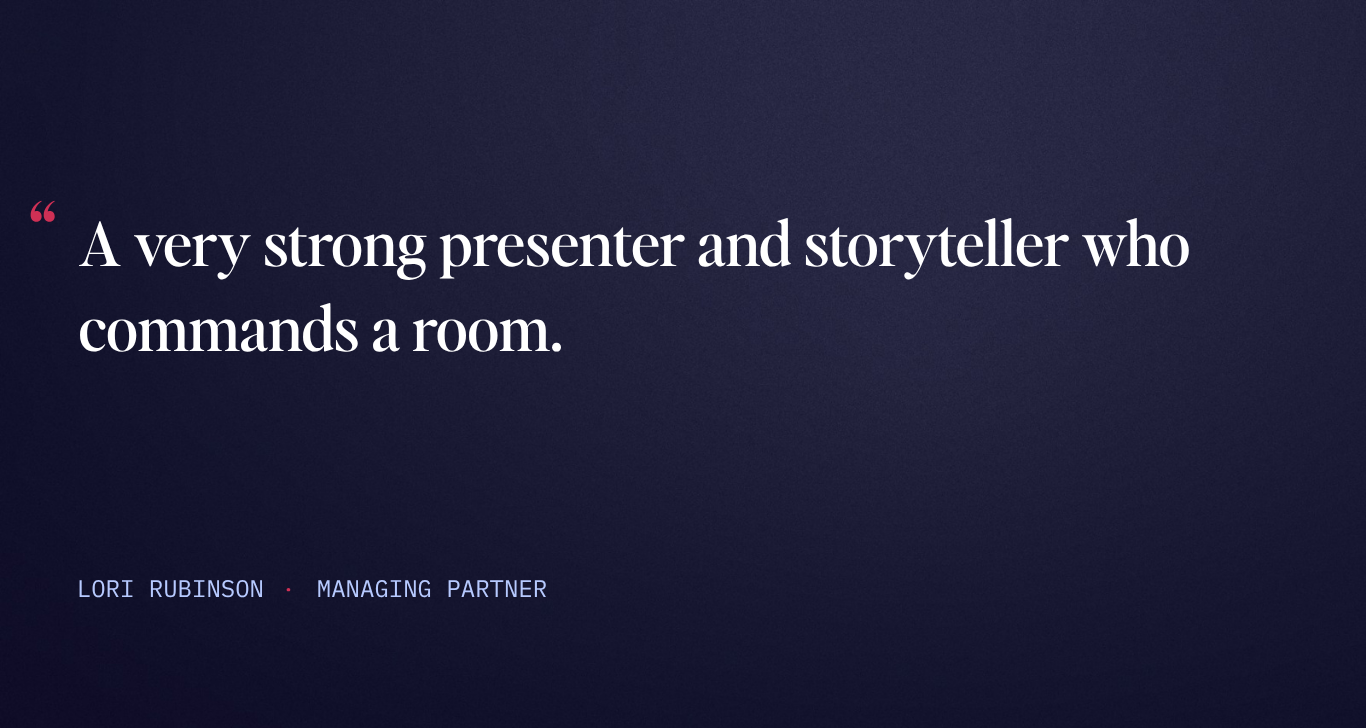 “ A very strong presenter and storyteller who commands a room.

LORI RUBINSON · MANAGING PARTNER